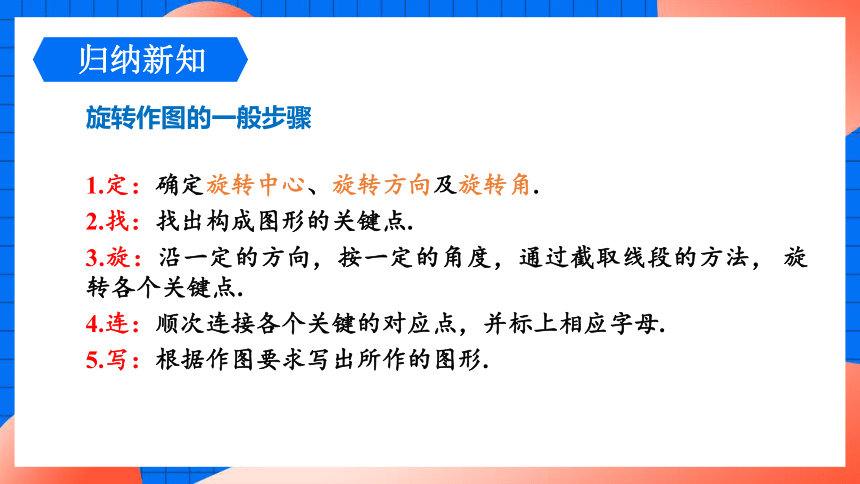 归纳新知

旋转作图的一般步骤

1.定：确定旋转中心、旋转方向及旋转角.
2.找：找出构成图形的关键点.
3.旋：沿一定的方向，按一定的角度，通过截取线段的方法，旋转各个关键点.
4.连：顺次连接各个关键的对应点，并标上相应字母.
5.写：根据作图要求写出所作的图形.